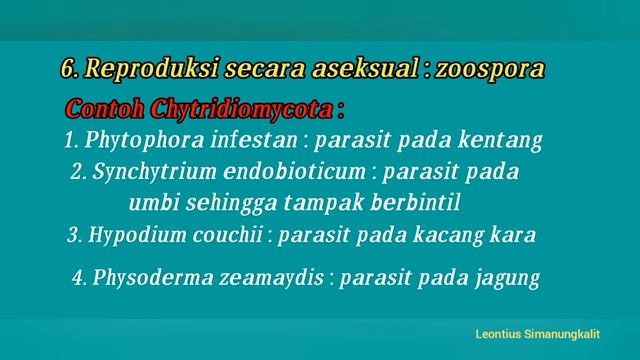 6. Reproduksi secara aseksual : zoospora

Contoh Chytridiomycota :

1. Phytophora infestan : parasit pada kentang

2. Synchytrium endobioticum : parasit pada umbi sehingga tampak berbintil

3. Hypodium couchii : parasit pada kacang kara

4. Physoderma zeamaydis : parasit pada jagung

Leontius Simanungkalit